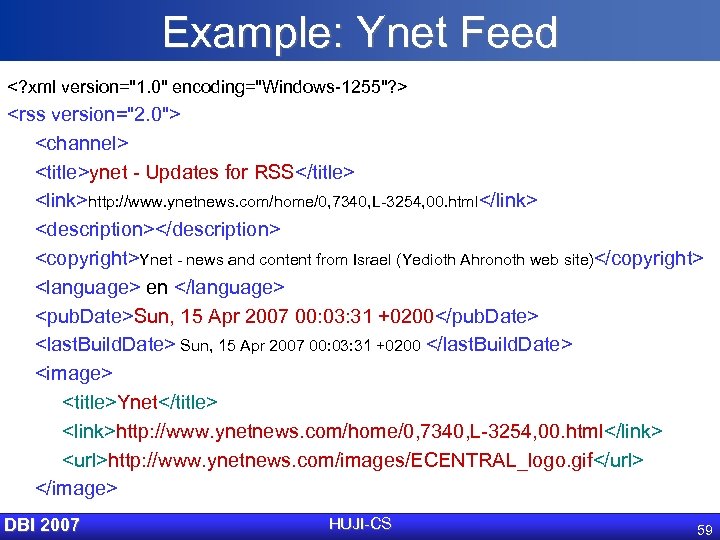 Example: Ynet Feed

<?xml version="1.0" encoding="Windows-1255"?>
<rss version="2.0">
<channel>
<title>ynet - Updates for RSS</title>
<link>http://www.ynetnews.com/home/0,7340,L-3254,00.html</link>
<description></description>
<copyright>Ynet - news and content from Israel (Yedioth Ahronoth web site)</copyright>
<language> en </language>
<pubDate>Sun, 15 Apr 2007 00:03:31 +0200</pubDate>
<lastBuildDate> Sun, 15 Apr 2007 00:03:31 +0200 </lastBuildDate>
<image>
<title>Ynet</title>
<link>http://www.ynetnews.com/home/0,7340,L-3254,00.html</link>
<url>http://www.ynetnews.com/images/ECENTRAL_logo.gif</url>
</image>

DBI 2007
HUJI-CS
59